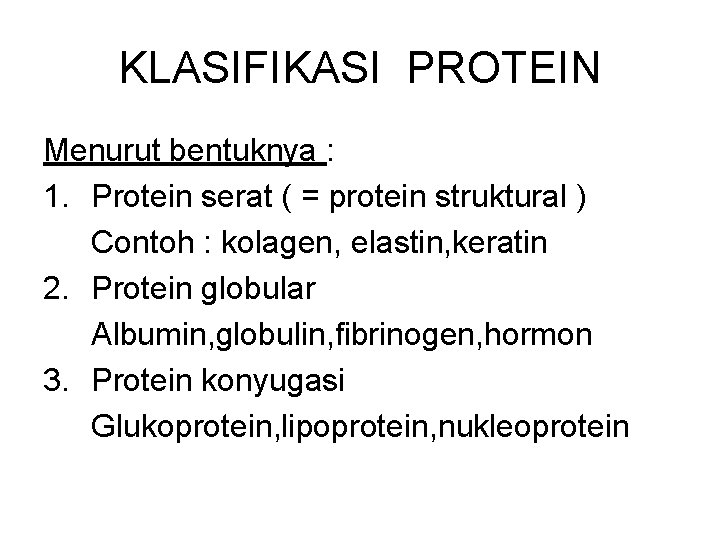 KLASIFIKASI PROTEIN

Menurut bentuknya :

1. Protein serat ( = protein struktural )
Contoh : kolagen, elastin,keratin
2. Protein globular
Albumin,globulin,fibrinogen,hormon
3. Protein konyugasi
Glukoprotein,lipoprotein,nukleoprotein